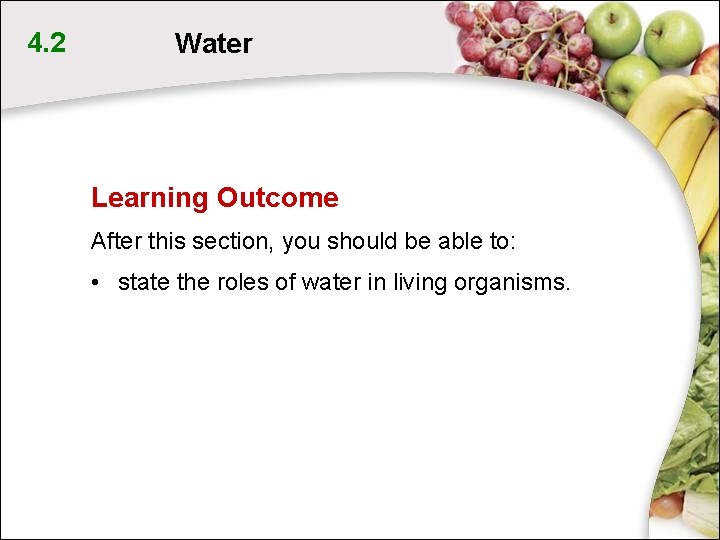 4.2 Water

Learning Outcome

After this section, you should be able to:

• state the roles of water in living organisms.